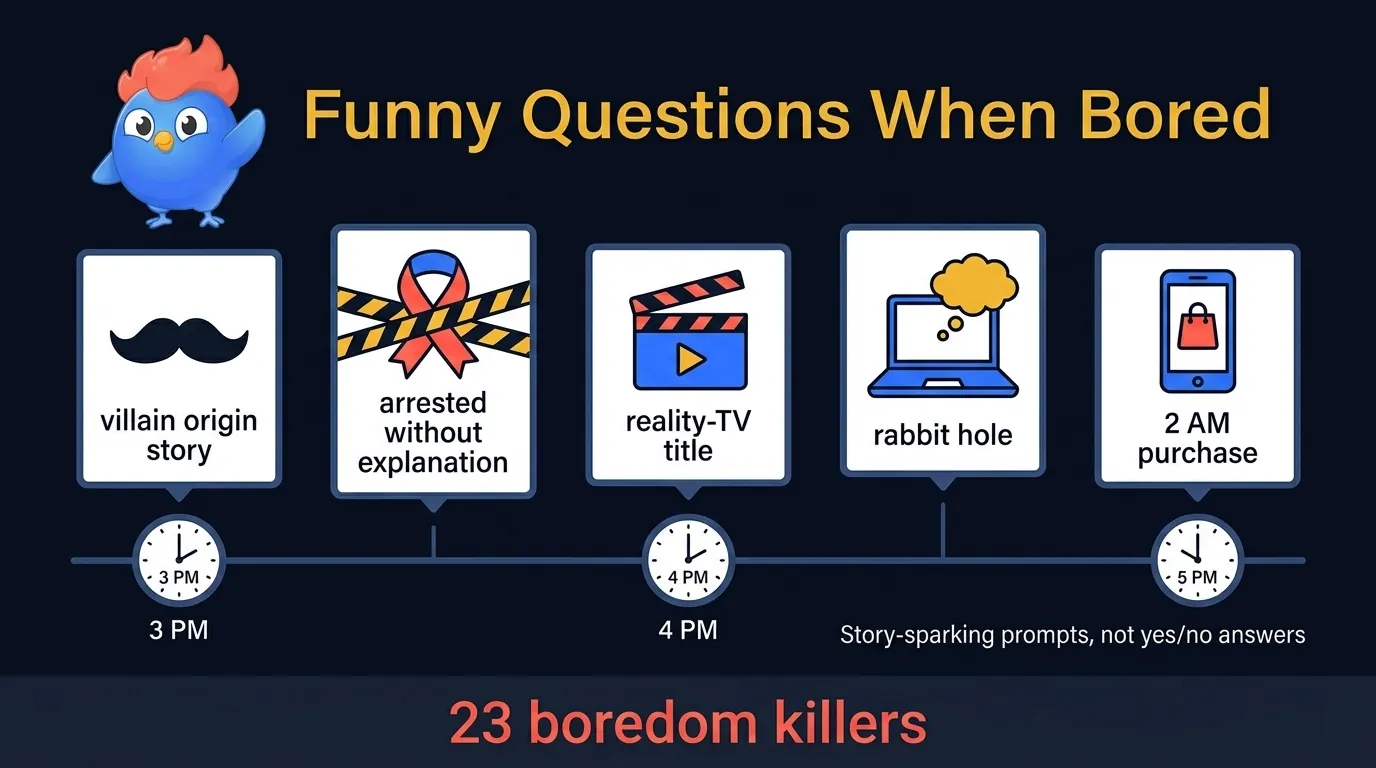 Funny Questions When Bored

villain origin story

arrested without explanation

reality-TV title

rabbit hole

2 AM purchase

3 PM

3 PM

4 PM

4 PM

5 PM

Story-sparking prompts, not yes/no answers

23 boredom killers